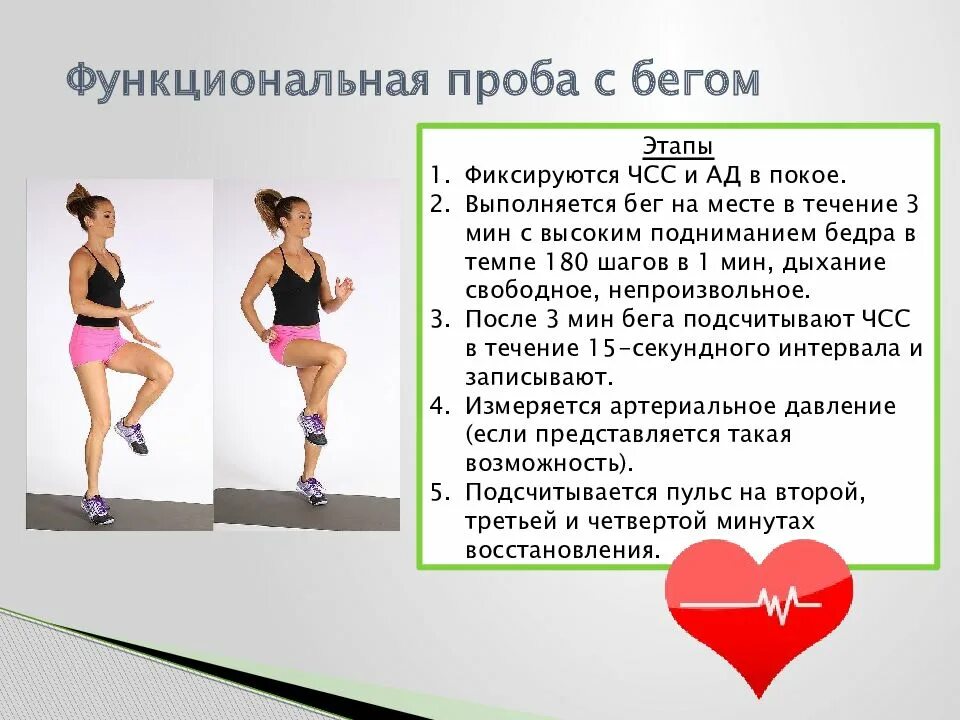 Функциональная проба с бегом

Этапы

1. Фиксируются ЧСС и АД в покое.
2. Выполняется бег на месте в течение 3 мин с высоким подниманием бедра в темпе 180 шагов в 1 мин, дыхание свободное, непроизвольное.
3. После 3 мин бега подсчитывают ЧСС в течение 15-секундного интервала и записывают.
4. Измеряется артериальное давление (если представляется такая возможность).
5. Подсчитывается пульс на второй, третьей и четвертой минутах восстановления.